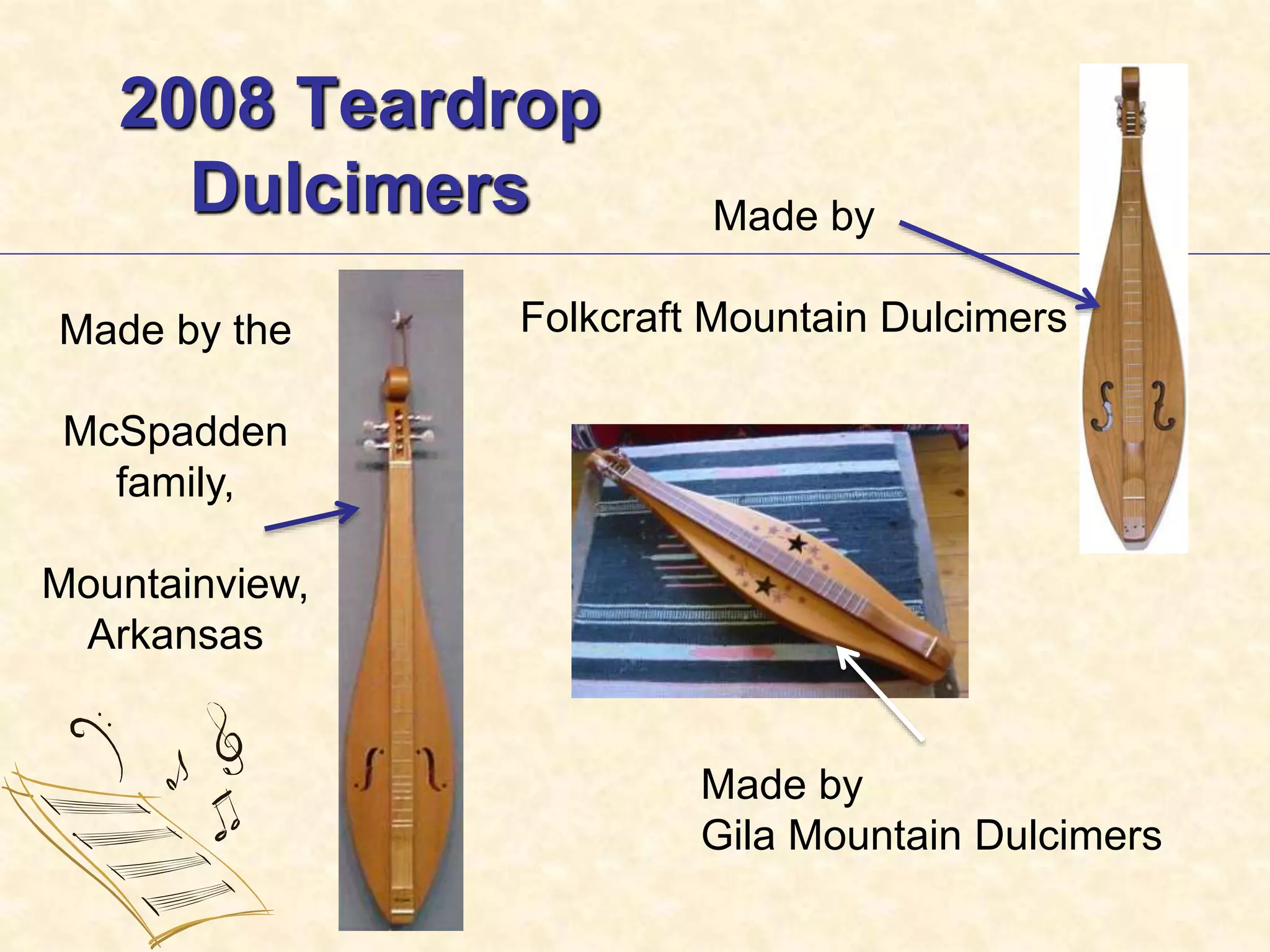 2008 Teardrop Dulcimers

Made by

Folkcraft Mountain Dulcimers

Made by the

McSpadden family,

Mountainview, Arkansas

Made by
Gila Mountain Dulcimers